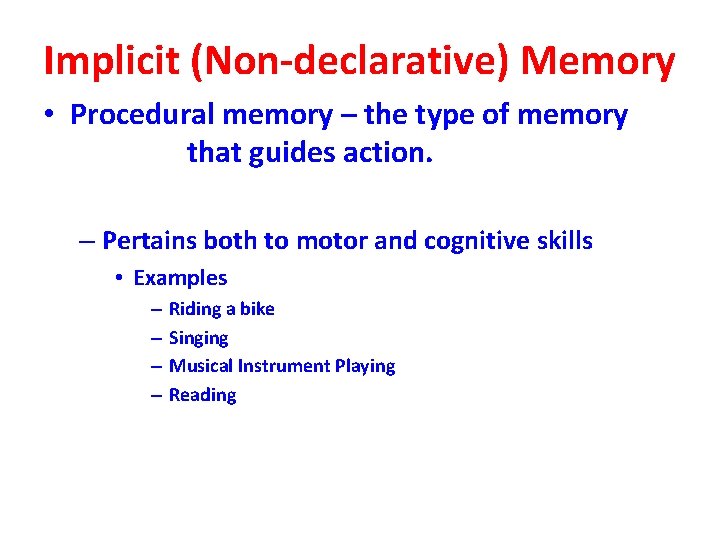 Implicit (Non-declarative) Memory

• Procedural memory – the type of memory that guides action.

– Pertains both to motor and cognitive skills

• Examples

– Riding a bike
– Singing
– Musical Instrument Playing
– Reading